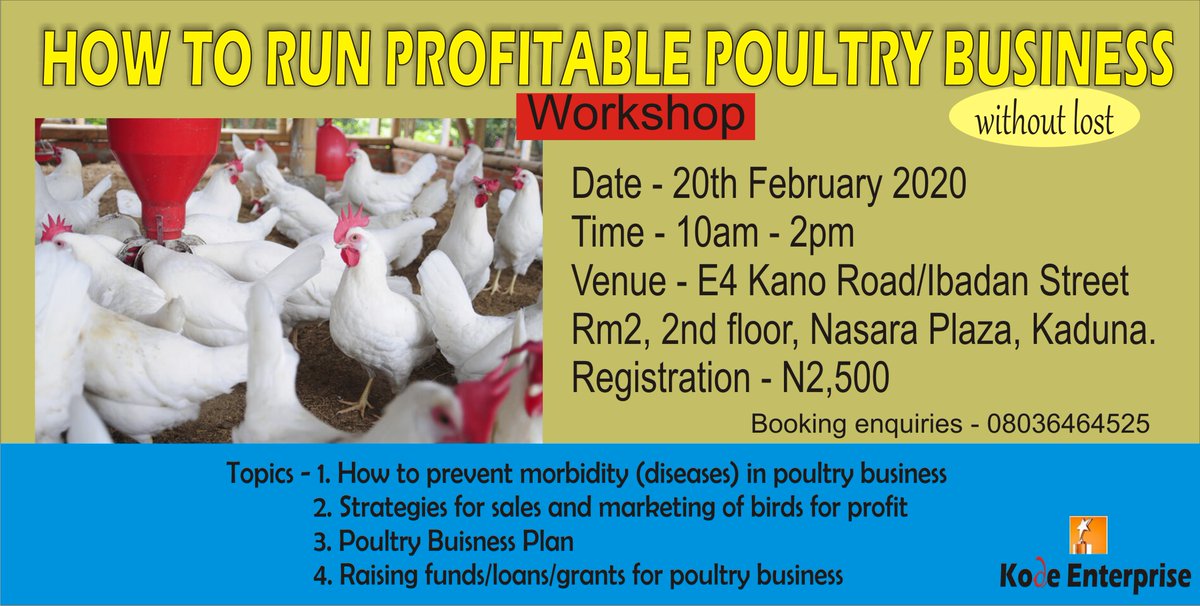 HOW TO RUN PROFITABLE POULTRY BUSINESS

Workshop

without lost

Date - 20th February 2020
Time - 10am - 2pm
Venue - E4 Kano Road/Ibadan Street Rm2, 2nd floor, Nasara Plaza, Kaduna.
Registration - N2,500

Booking enquiries - 08036464525

Topics - 1. How to prevent morbidity (diseases) in poultry business
2. Strategies for sales and marketing of birds for profit
3. Poultry Buisness Plan
4. Raising funds/loans/grants for poultry business

Kode Enterprise